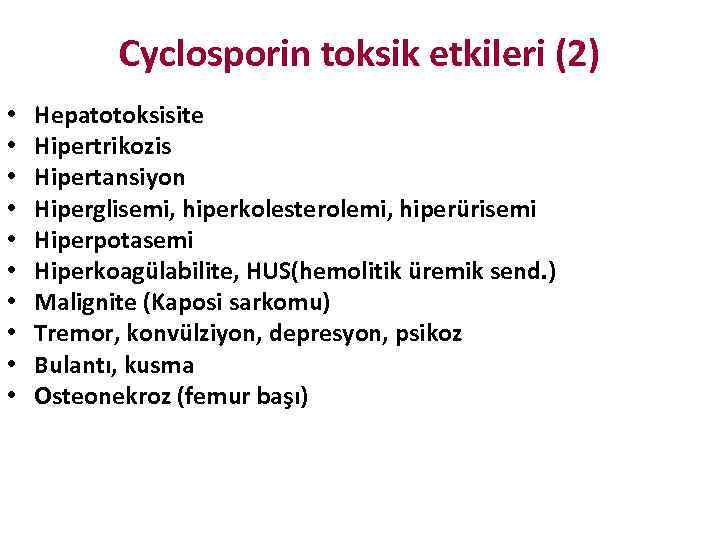 Cyclosporin toksik etkileri (2)

• Hepatotoksisite
• Hipertrikozis
• Hipertansiyon
• Hiperglisemi, hiperkolesterolemi, hiperürisemi
• Hiperpotasemi
• Hiperkoagülabilite, HUS(hemolitik üremik send.)
• Malignite (Kaposi sarkomu)
• Tremor, konvülziyon, depresyon, psikoz
• Bulantı, kusma
• Osteonekroz (femur başı)